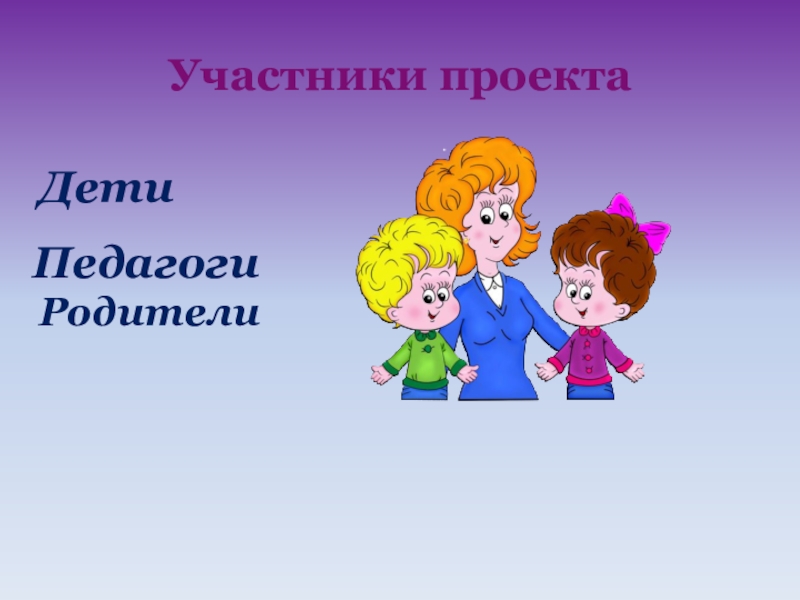 Участники проекта

Дети

Педагоги

Родители